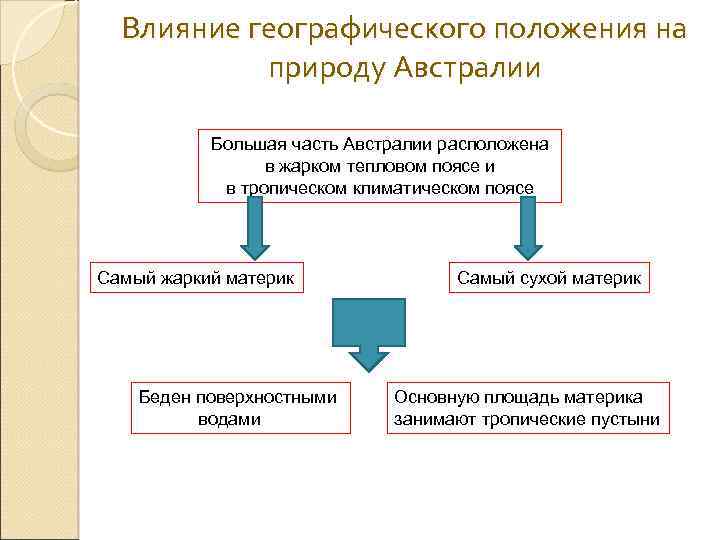 Влияние географического положения на природу Австралии

Большая часть Австралии расположена в жарком тепловом поясе и в тропическом климатическом поясе

Самый жаркий материк

Самый сухой материк

Беден поверхностными водами

Основную площадь материка занимают тропические пустыни